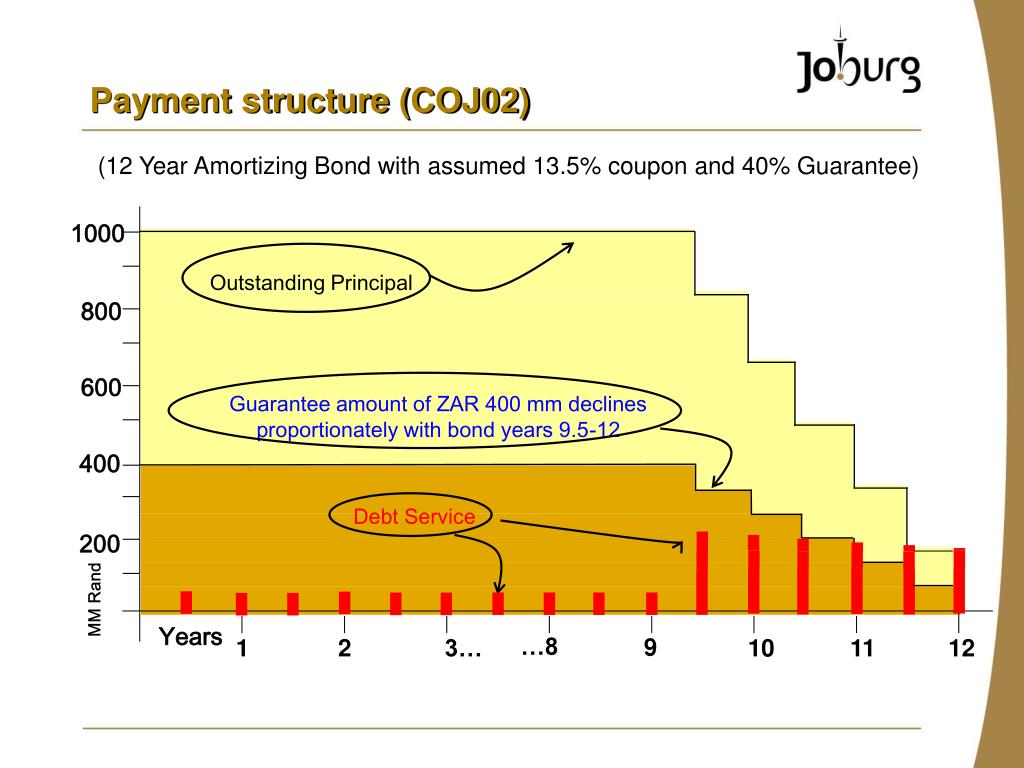 Joburg

Payment structure (COJ02)

(12 Year Amortizing Bond with assumed 13.5% coupon and 40% Guarantee)

1000

800

600

400

200

MM Rand

Outstanding Principal

Guarantee amount of ZAR 400 mm declines proportionately with bond years 9.5-12

Debt Service

Years 1 2 3… …8 9 10 11 12